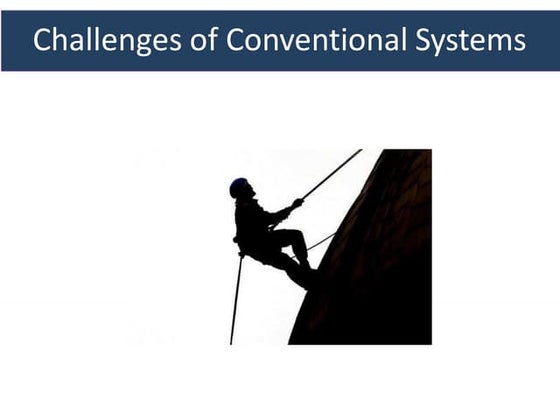 Challenges of Conventional Systems